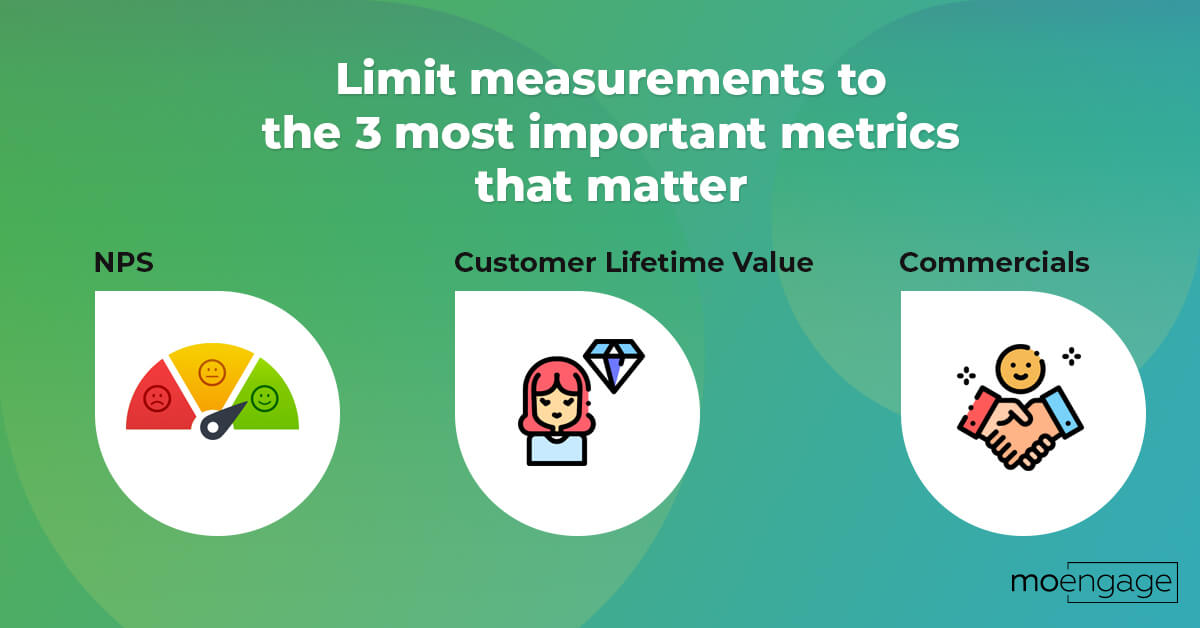 Limit measurements to the 3 most important metrics that matter

NPS

Customer Lifetime Value

Commercials

moengage